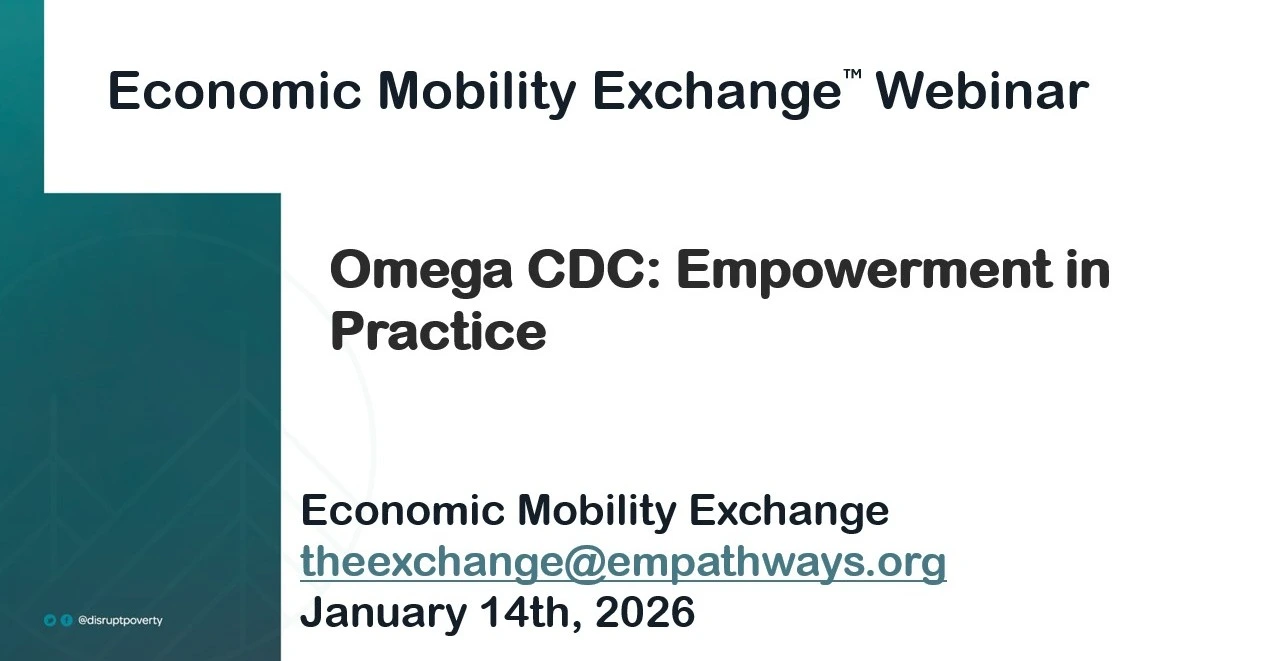 Economic Mobility Exchange™ Webinar

Omega CDC: Empowerment in Practice

Economic Mobility Exchange
theexchange@empathways.org
January 14th, 2026

@disruptpoverty